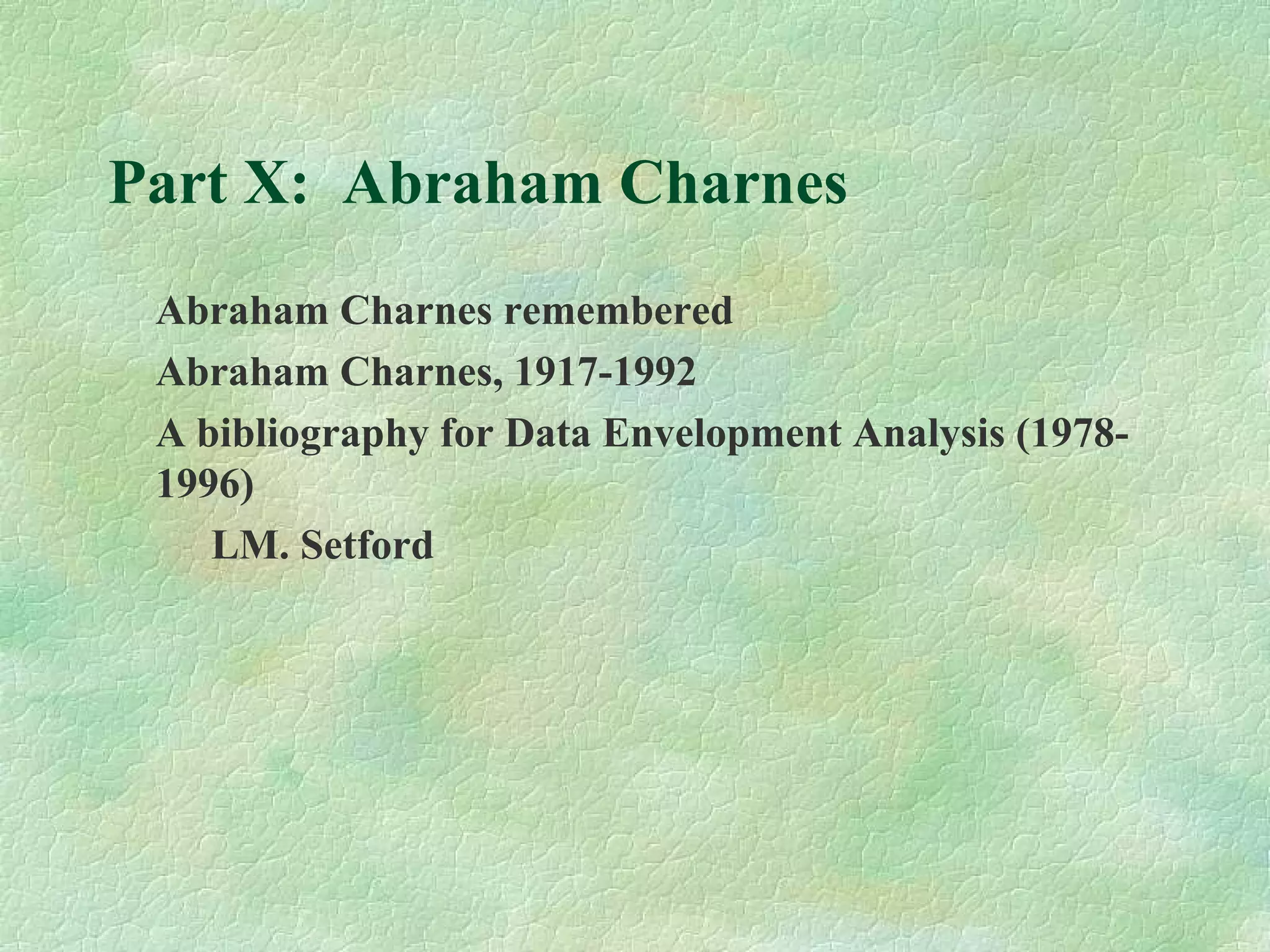 Part X: Abraham Charnes

Abraham Charnes remembered

Abraham Charnes, 1917-1992

A bibliography for Data Envelopment Analysis (1978-1996)

LM. Setford